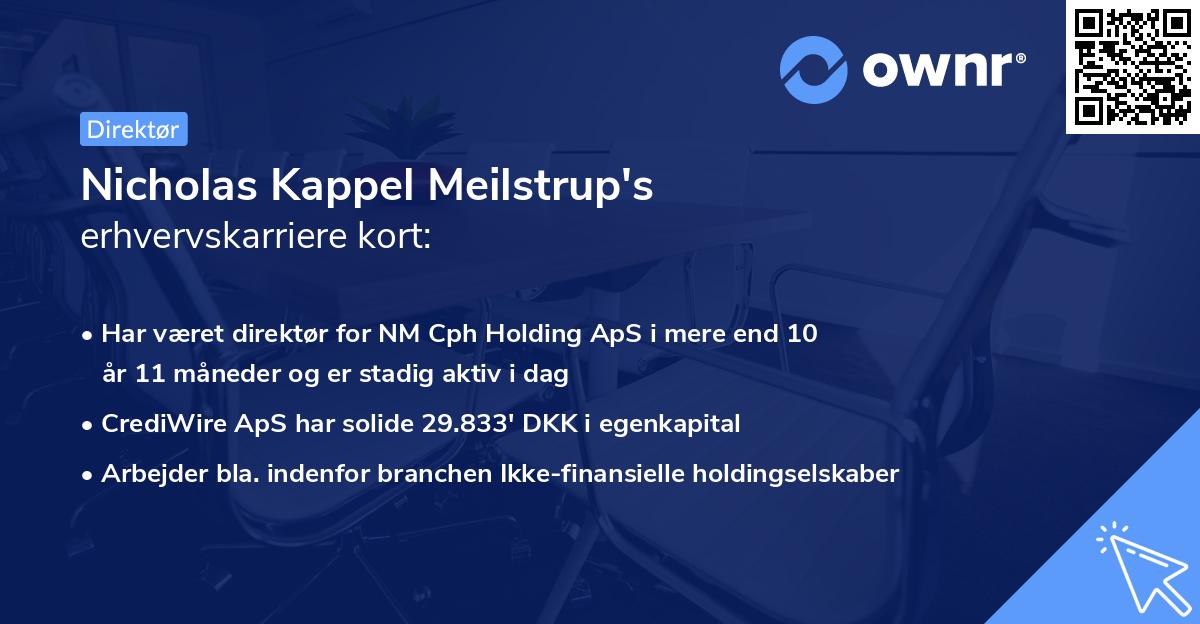 ownr®

Direktør

Nicholas Kappel Meilstrup's
erhvervskarriere kort:

• Har været direktør for NM Cph Holding ApS i mere end 10 år 11 måneder og er stadig aktiv i dag
• CrediWire ApS har solide 29.833' DKK i egenkapital
• Arbejder bla. indenfor branchen Ikke-finansielle holdingselskaber